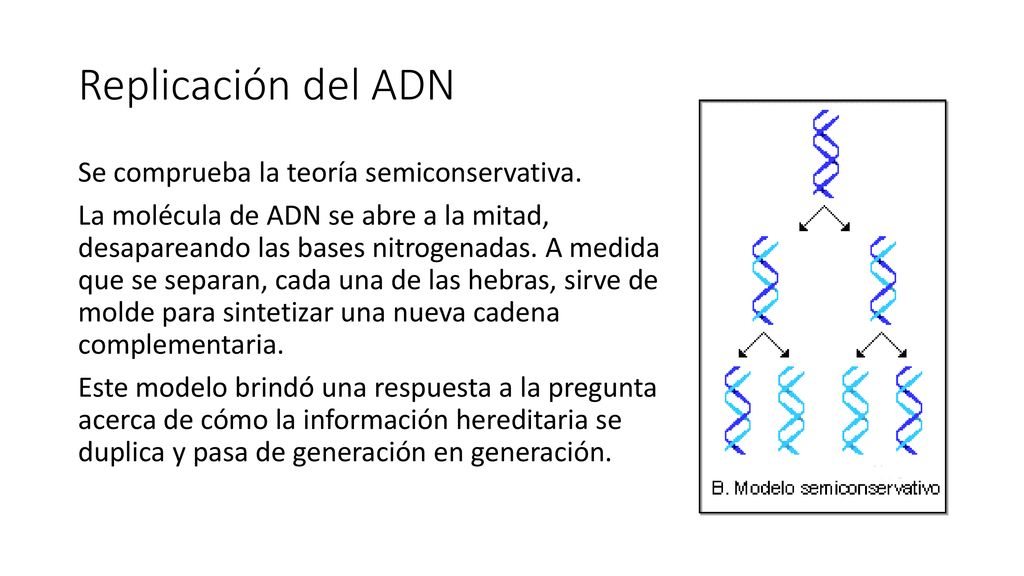 Replicación del ADN

Se comprueba la teoría semiconservativa.

La molécula de ADN se abre a la mitad, desapareando las bases nitrogenadas. A medida que se separan, cada una de las hebras, sirve de molde para sintetizar una nueva cadena complementaria.

Este modelo brindó una respuesta a la pregunta acerca de cómo la información hereditaria se duplica y pasa de generación en generación.

B. Modelo semiconservativo